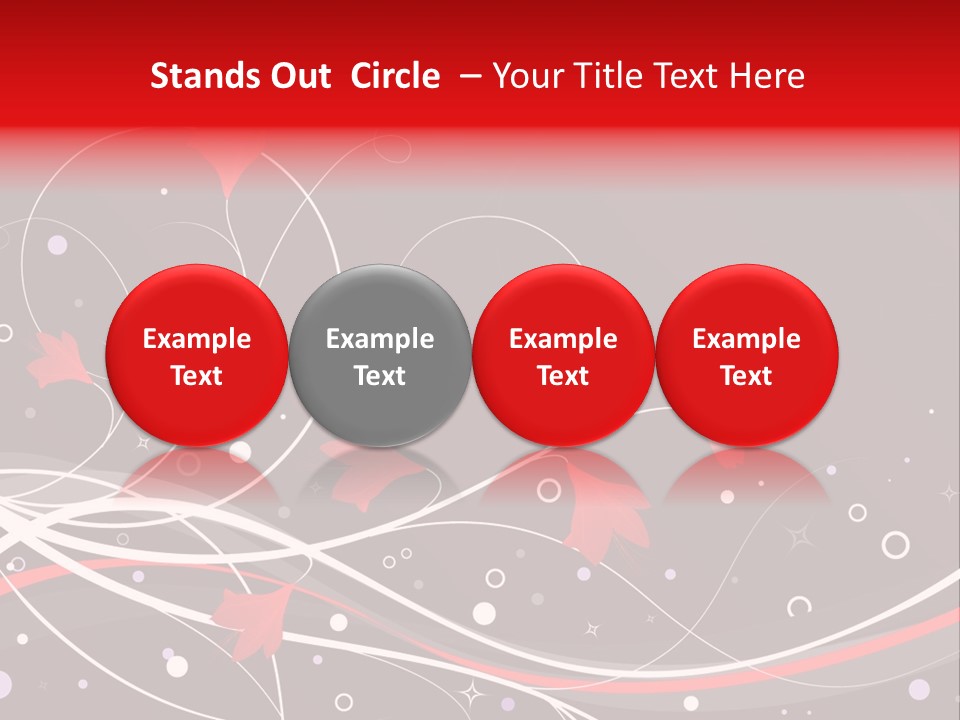 Stands Out Circle – Your Title Text Here

Example Text

Example Text

Example Text

Example Text